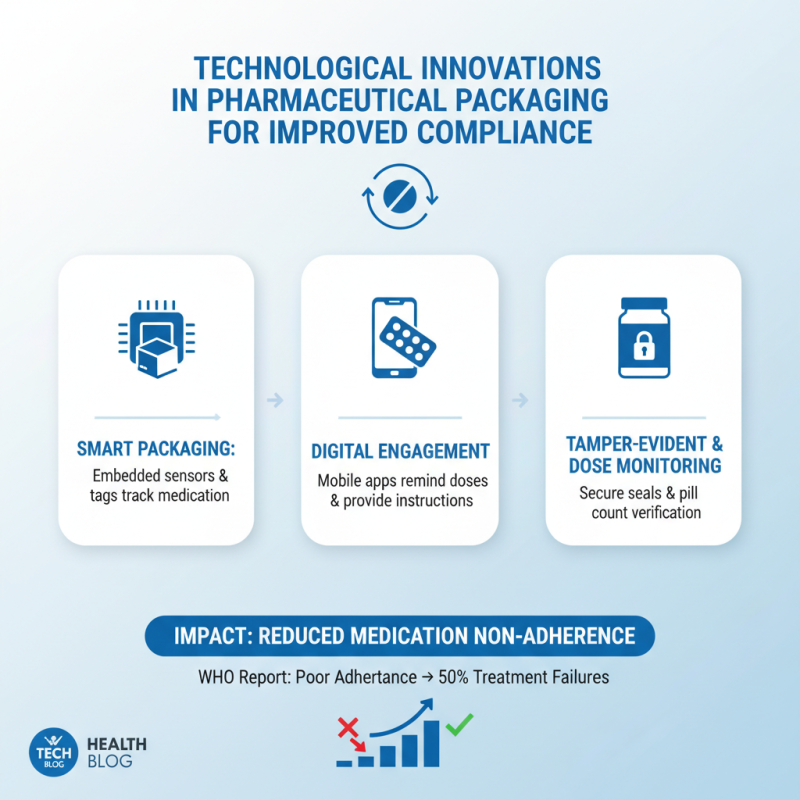 TECHNOLOGICAL INNOVATIONS IN PHARMACEUTICAL PACKAGING FOR IMPROVED COMPLIANCE

SMART PACKAGING:
Embedded sensors & tags track medication

DIGITAL ENGAGEMENT
Mobile apps remind doses & provide instructions

TAMPER-EVIDENT & DOSE MONITORING
Secure seals & pill count verification

IMPACT: REDUCED MEDICATION NON-ADHERENCE

WHO Report: Poor Adhertance → 50% Treatment Failures

TECH BLOG
HEALTH BLOG